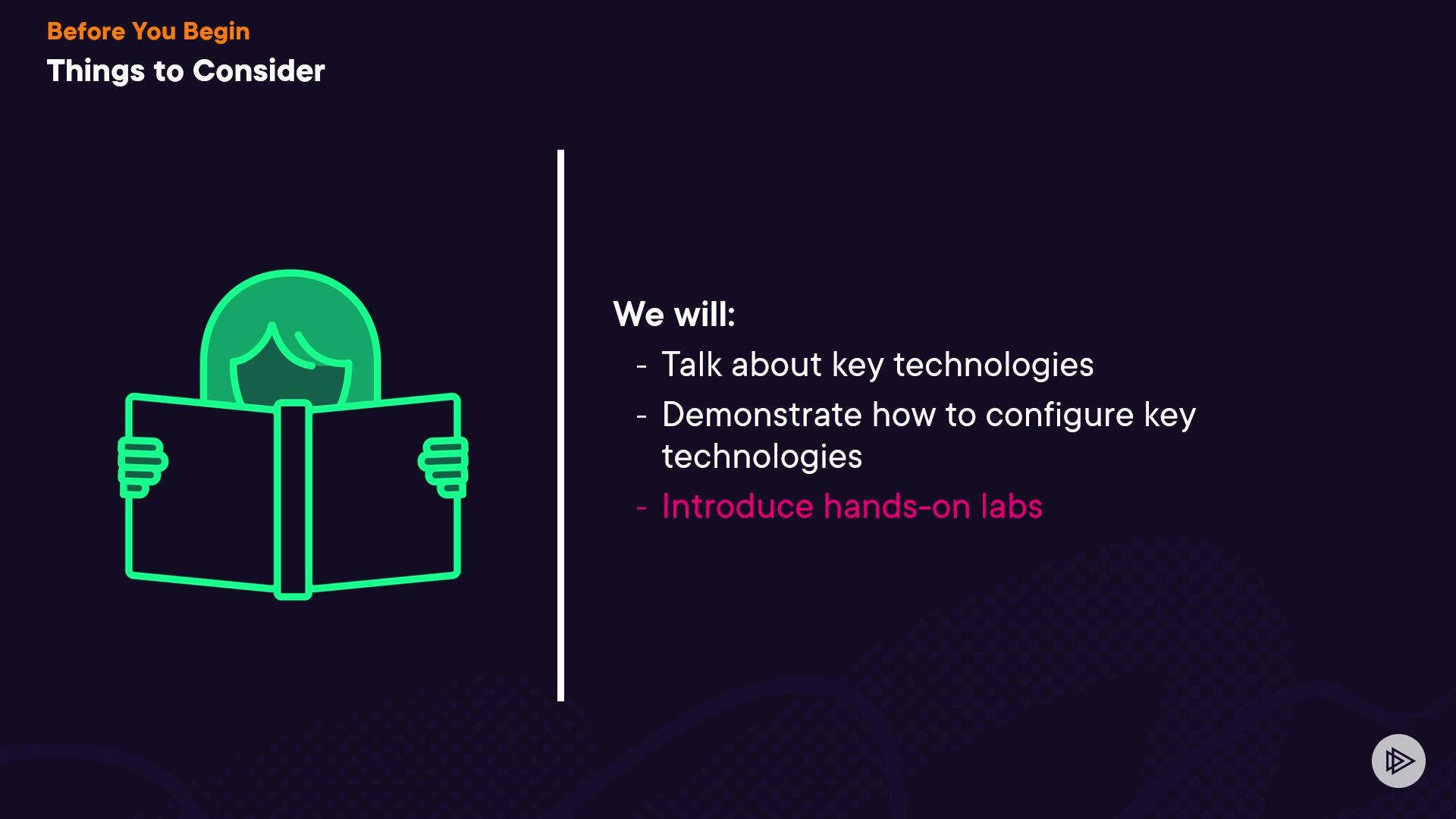 Before You Begin
Things to Consider

We will:
- Talk about key technologies
- Demonstrate how to configure key technologies
- Introduce hands-on labs